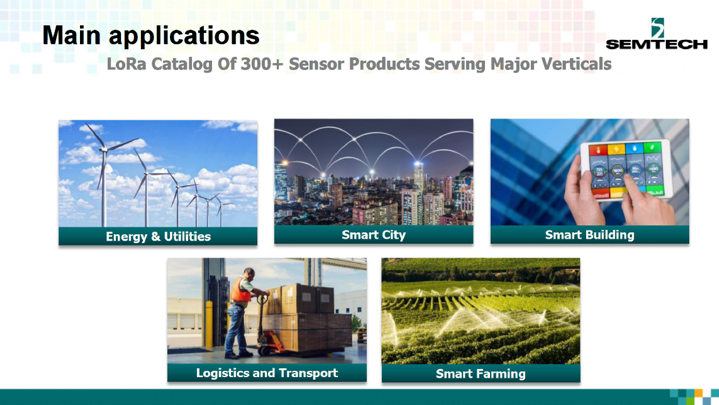 Main applications

SEMTECH

LoRa Catalog Of 300+ Sensor Products Serving Major Verticals

Energy & Utilities

Smart City

Smart Building

Logistics and Transport

Smart Farming